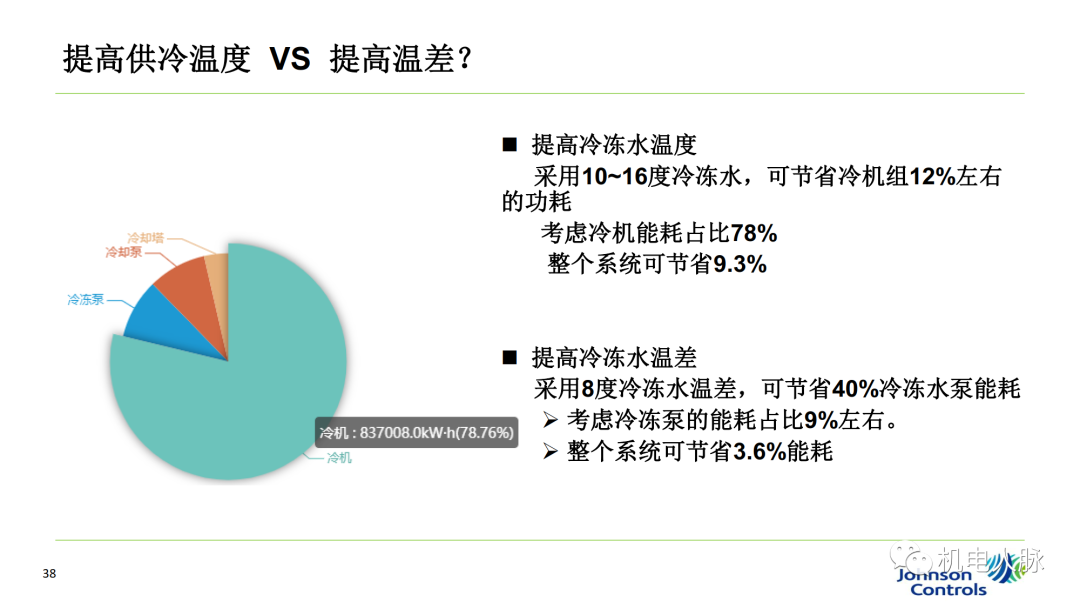 提高供冷温度 VS 提高温差？

冷却塔
冷却泵
冷冻泵
冷机 : 837008.0kW·h(78.76%)
冷机

■ 提高冷冻水温度

采用10~16度冷冻水，可节省冷机组12%左右的功耗

考虑冷机能耗占比78%

整个系统可节省9.3%

■ 提高冷冻水温差

采用8度冷冻水温差，可节省40%冷冻水泵能耗

➢ 考虑冷冻泵的能耗占比9%左右。

➢ 整个系统可节省3.6%能耗

38

机电人脉

Johnson Controls